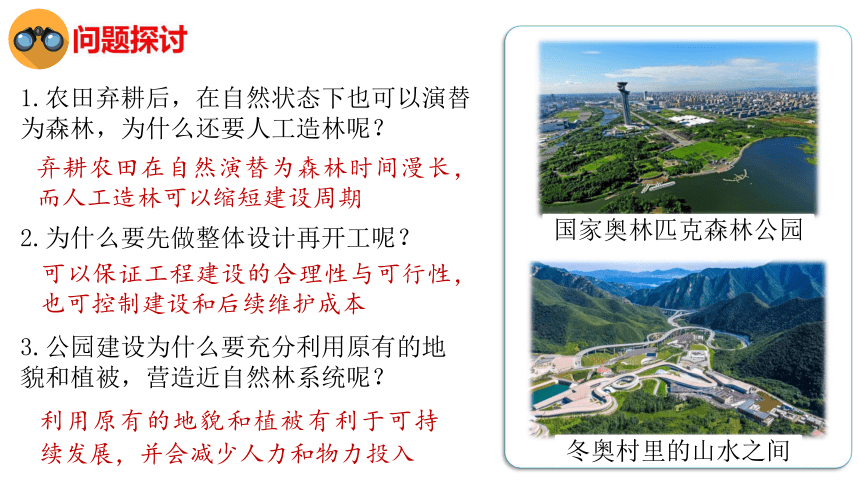 问题探讨

1.农田弃耕后，在自然状态下也可以演替为森林，为什么还要人工造林呢？

弃耕农田在自然演替为森林时间漫长，而人工造林可以缩短建设周期

2.为什么要先做整体设计再开工呢？

可以保证工程建设的合理性与可行性，也可控制建设和后续维护成本

3.公园建设为什么要充分利用原有的地貌和植被，营造近自然林系统呢？

利用原有的地貌和植被有利于可持续发展，并会减少人力和物力投入

国家奥林匹克森林公园

冬奥村里的山水之间